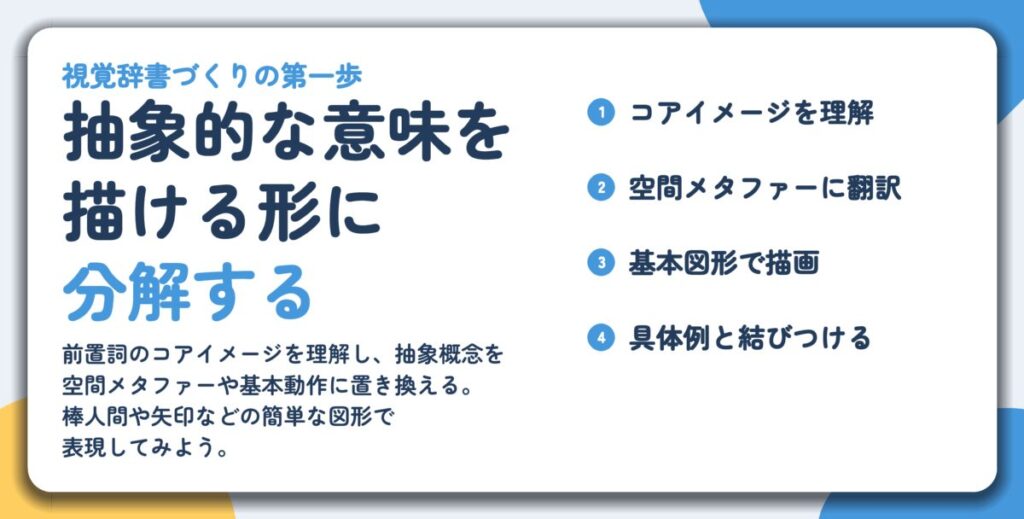 視覚辞書づくりの第一歩

抽象的な意味を描ける形に分解する

前置詞のコアイメージを理解し、抽象概念を空間メタファーや基本動作に置き換える。棒人間や矢印などの簡単な図形で表現してみよう。

1 コアイメージを理解

2 空間メタファーに翻訳

3 基本図形で描画

4 具体例と結びつける